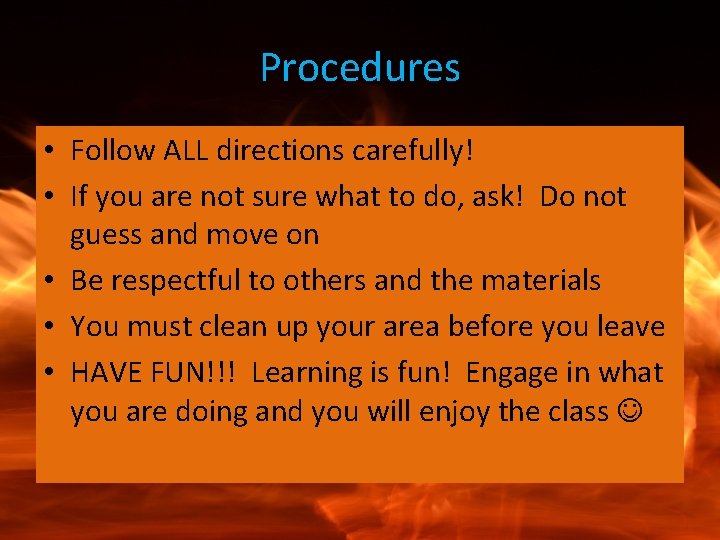 Procedures

• Follow ALL directions carefully!
• If you are not sure what to do, ask! Do not guess and move on
• Be respectful to others and the materials
• You must clean up your area before you leave
• HAVE FUN!!! Learning is fun! Engage in what you are doing and you will enjoy the class ☺